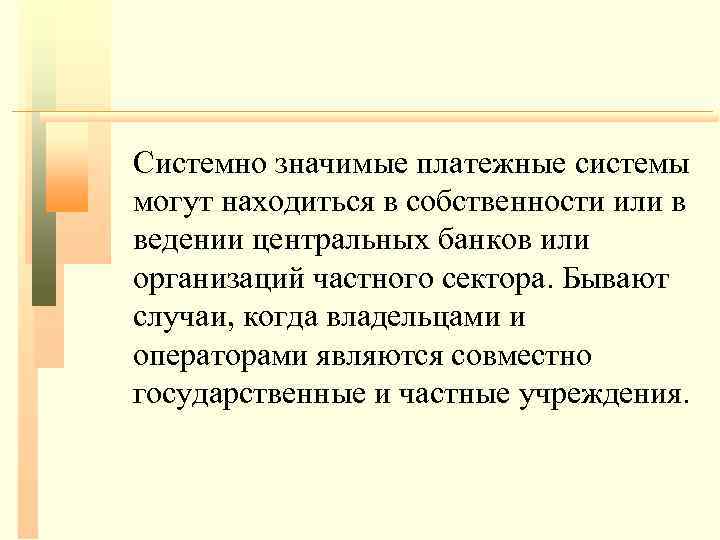 Системно значимые платежные системы могут находиться в собственности или в ведении центральных банков или организаций частного сектора. Бывают случаи, когда владельцами и операторами являются совместно государственные и частные учреждения.